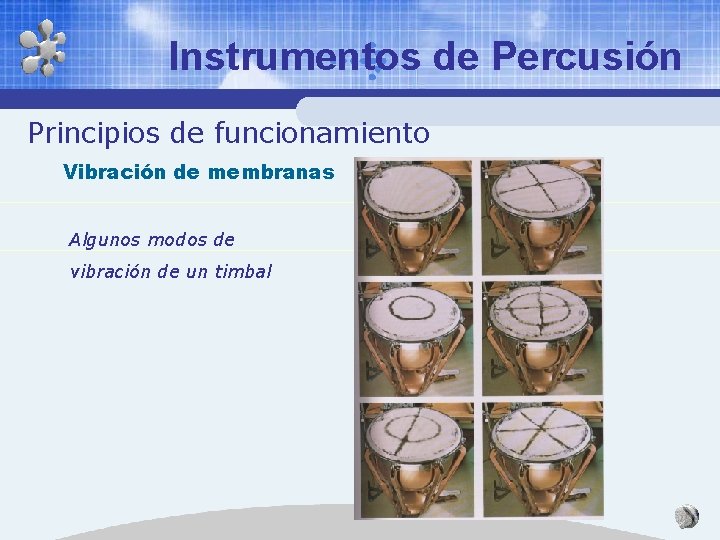 Instrumentos de Percusión

Principios de funcionamiento

Vibración de membranas

Algunos modos de vibración de un timbal